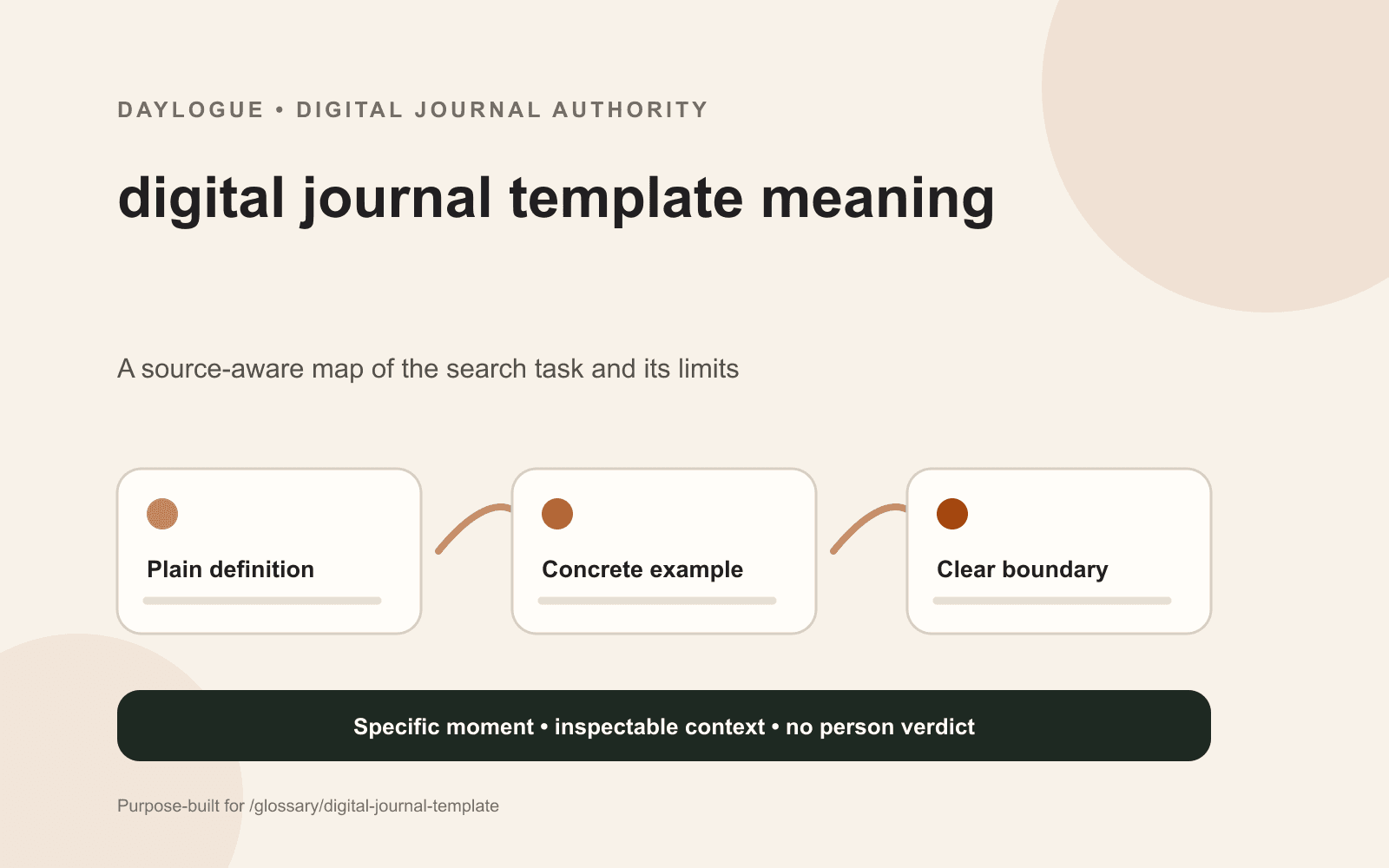 DAYLOGUE • DIGITAL JOURNAL AUTHORITY

digital journal template meaning

A source-aware map of the search task and its limits

Plain definition

Concrete example

Clear boundary

Specific moment • inspectable context • no person verdict

Purpose-built for /glossary/digital-journal-template